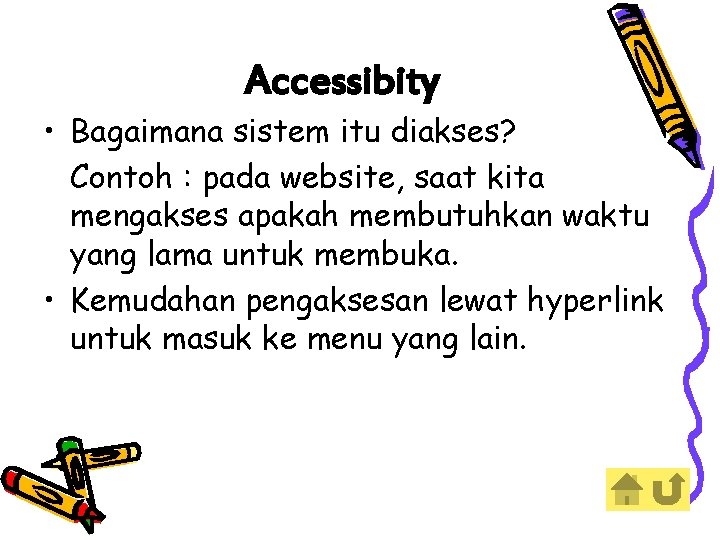 Accessibity

• Bagaimana sistem itu diakses?

Contoh : pada website, saat kita mengakses apakah membutuhkan waktu yang lama untuk membuka.

• Kemudahan pengaksesan lewat hyperlink untuk masuk ke menu yang lain.